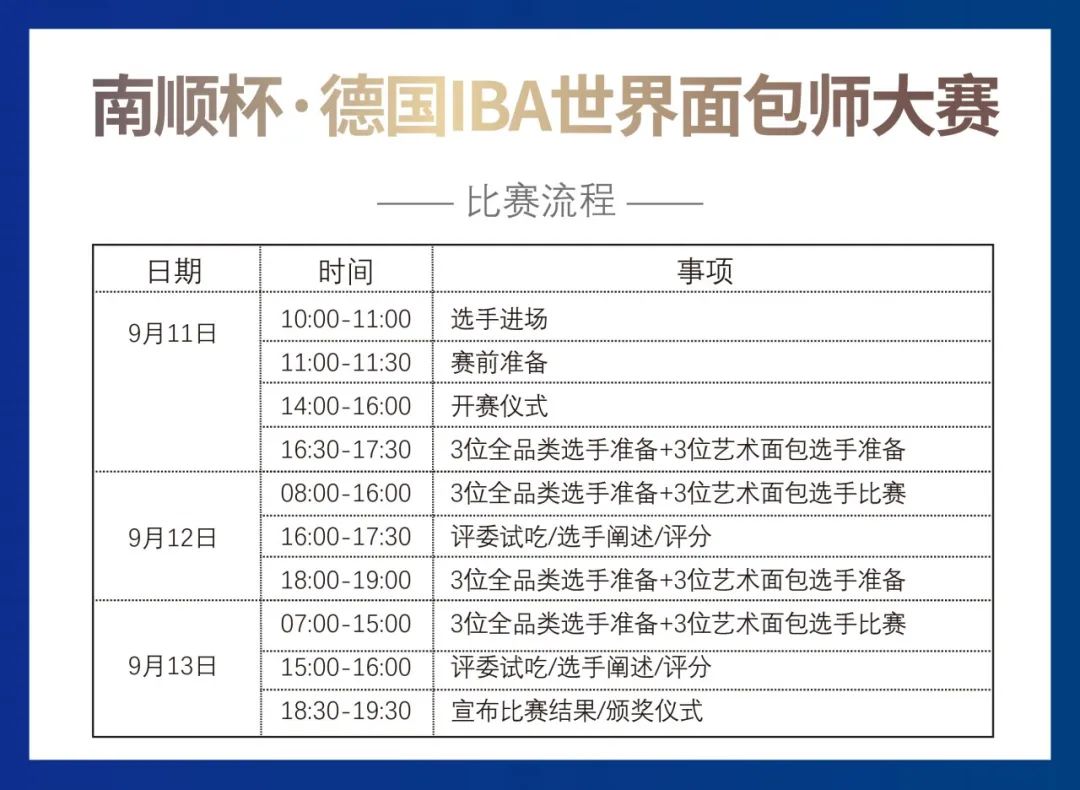 南顺杯·德国IBA世界面包师大赛

—— 比赛流程 ——

| 日期 | 时间 | 事项 |
|---|---|---|
| 9月11日 | 10:00-11:00 | 选手进场 |
| | 11:00-11:30 | 赛前准备 |
| | 14:00-16:00 | 开赛仪式 |
| | 16:30-17:30 | 3位全品类选手准备+3位艺术面包选手准备 |
| 9月12日 | 08:00-16:00 | 3位全品类选手准备+3位艺术面包选手比赛 |
| | 16:00-17:30 | 评委试吃/选手阐述/评分 |
| | 18:00-19:00 | 3位全品类选手准备+3位艺术面包选手准备 |
| 9月13日 | 07:00-15:00 | 3位全品类选手准备+3位艺术面包选手比赛 |
| | 15:00-16:00 | 评委试吃/选手阐述/评分 |
| | 18:30-19:30 | 宣布比赛结果/颁奖仪式 |